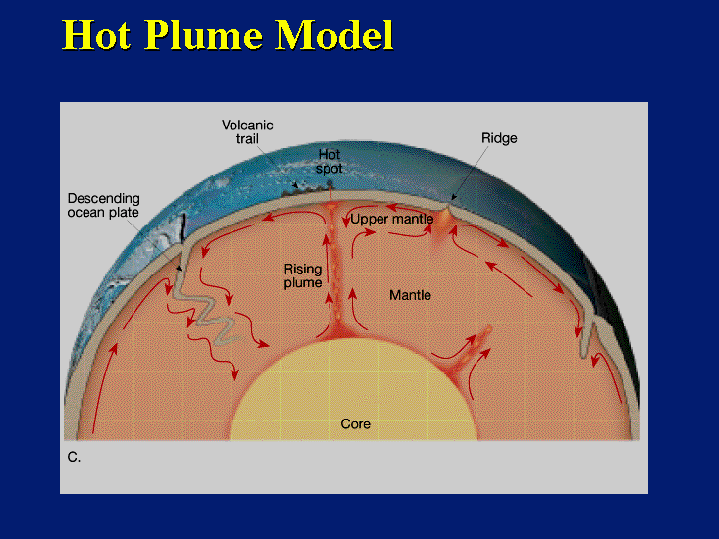 Hot Plume Model

Volcanic trail

Hot spot

Ridge

Descending ocean plate

Upper mantle

Rising plume

Mantle

Core

C.